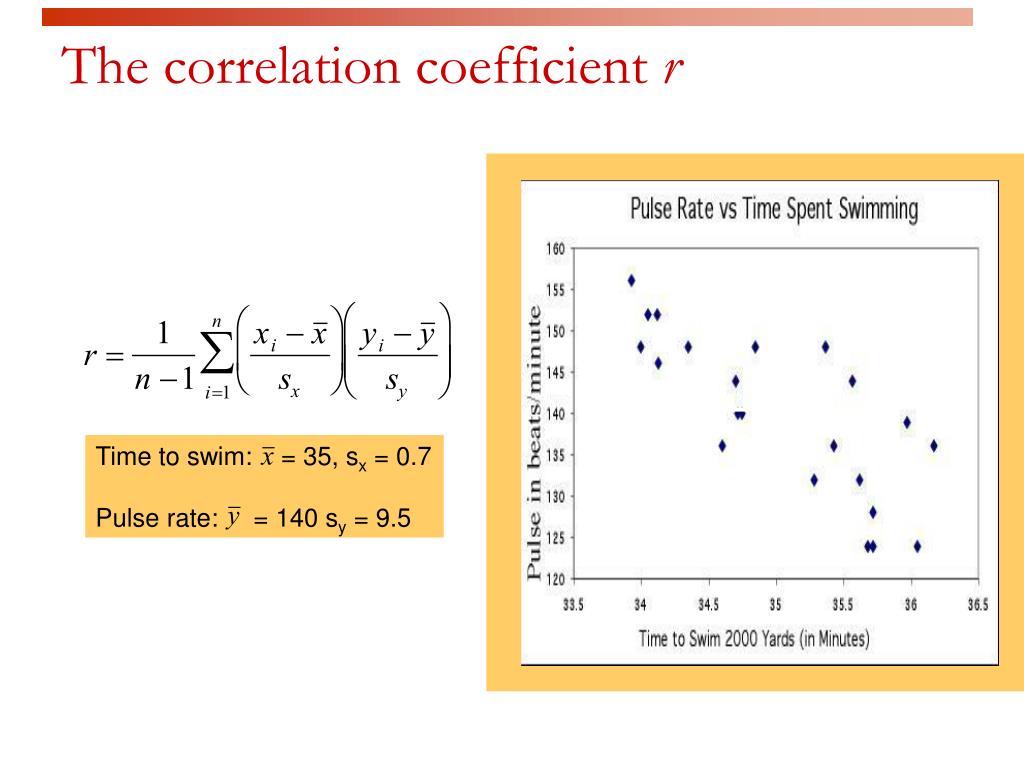 The correlation coefficient $r$

$r = \frac{1}{n-1}\sum_{i=1}^{n}\left(\frac{x_i - \bar{x}}{s_x}\right)\left(\frac{y_i - \bar{y}}{s_y}\right)$

Time to swim: $\bar{x}$ = 35, $s_x$ = 0.7

Pulse rate: $\bar{y}$ = 140 $s_y$ = 9.5

Pulse Rate vs Time Spent Swimming

Pulse in beats/minute

160
155
150
145
140
135
130
125
120

33.5 34 34.5 35 35.5 36 36.5

Time to Swim 2000 Yards (in Minutes)